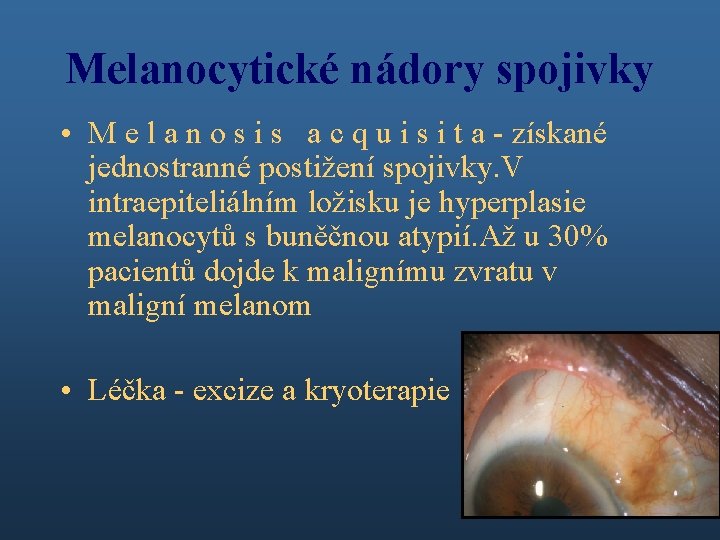 Melanocytické nádory spojivky

• Melanosis acquisita - získané jednostranné postižení spojivky.V intraepiteliálním ložisku je hyperplasie melanocytů s buněčnou atypií.Až u 30% pacientů dojde k malignímu zvratu v maligní melanom

• Léčka - excize a kryoterapie